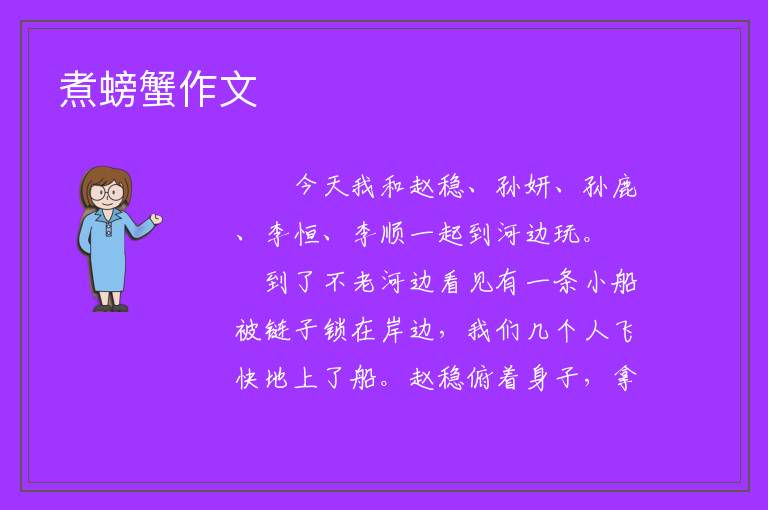 煮螃蟹作文

今天我和赵稳、孙妍、孙鹿、李恒、李顺一起到河边玩。

到了不老河边看见有一条小船被链子锁在岸边，我们几个人飞快地上了船。赵稳俯着身子，拿